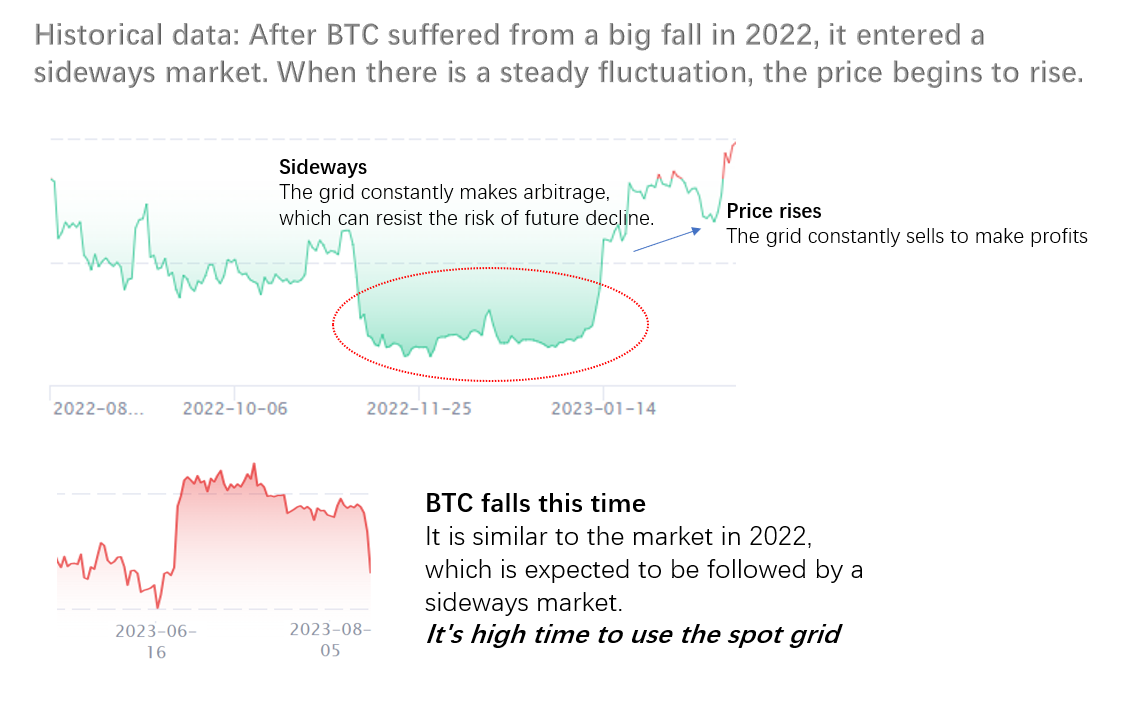 Historical data: After BTC suffered from a big fall in 2022, it entered a sideways market. When there is a steady fluctuation, the price begins to rise.

Sideways
The grid constantly makes arbitrage, which can resist the risk of future decline.

Price rises
The grid constantly sells to make profits

2022-08... 2022-10-06 2022-11-25 2023-01-14

2023-06-16 2023-08-05

BTC falls this time
It is similar to the market in 2022, which is expected to be followed by a sideways market.
It's high time to use the spot grid